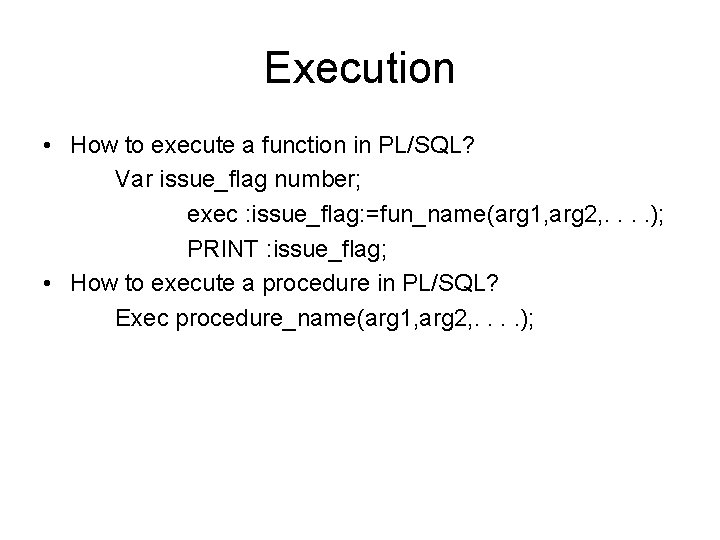 Execution

• How to execute a function in PL/SQL?

Var issue_flag number;

exec :issue_flag:=fun_name(arg1,arg2,. . . .);

PRINT :issue_flag;

• How to execute a procedure in PL/SQL?

Exec procedure_name(arg1,arg2,. . . .);